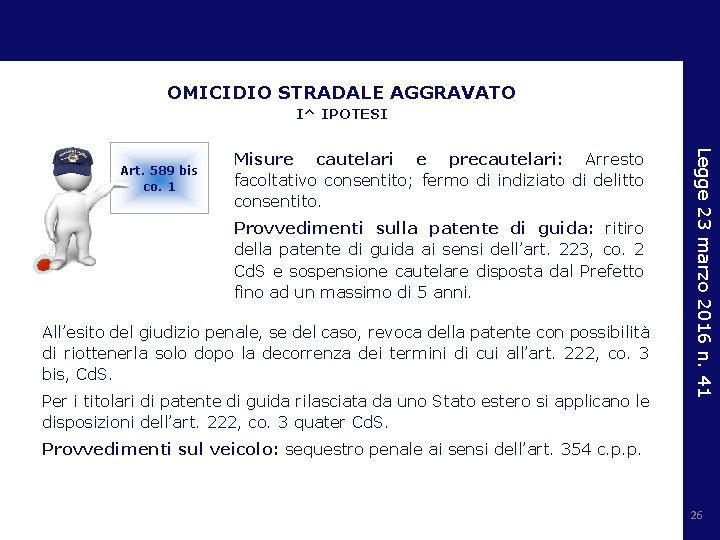 OMICIDIO STRADALE AGGRAVATO
I^ IPOTESI

Art. 589 bis co. 1

Misure cautelari e precautelari: Arresto facoltativo consentito; fermo di indiziato di delitto consentito.

Provvedimenti sulla patente di guida: ritiro della patente di guida ai sensi dell'art. 223, co. 2 CdS e sospensione cautelare disposta dal Prefetto fino ad un massimo di 5 anni.

All'esito del giudizio penale, se del caso, revoca della patente con possibilità di riottenerla solo dopo la decorrenza dei termini di cui all'art. 222, co. 3 bis, CdS.

Per i titolari di patente di guida rilasciata da uno Stato estero si applicano le disposizioni dell'art. 222, co. 3 quater CdS.

Provvedimenti sul veicolo: sequestro penale ai sensi dell'art. 354 c.p.p.

Legge 23 marzo 2016 n. 41

26